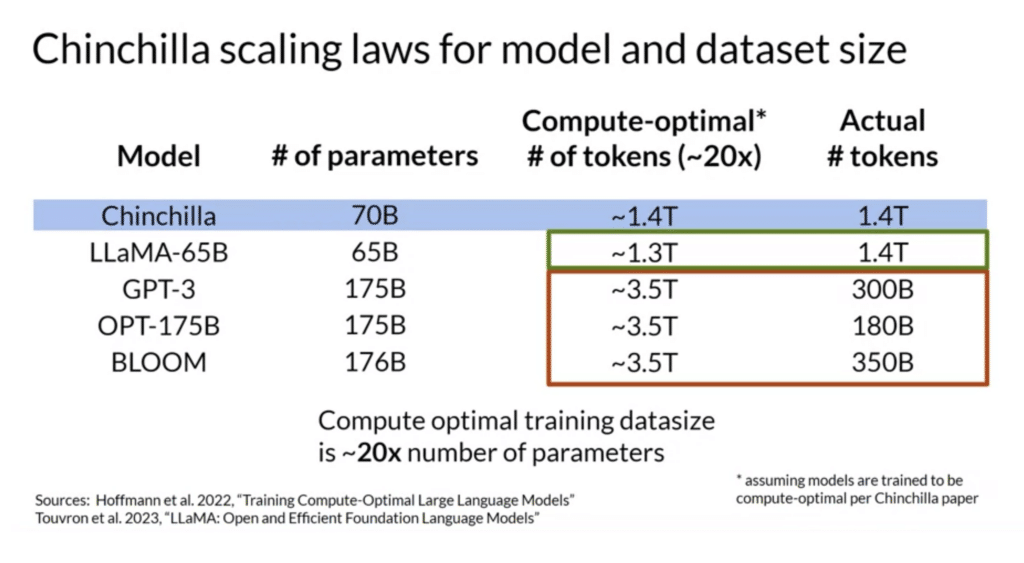 Chinchilla scaling laws for model and dataset size

| Model | # of parameters | Compute-optimal* # of tokens (~20x) | Actual # tokens |
|---|---|---|---|
| Chinchilla | 70B | ~1.4T | 1.4T |
| LLaMA-65B | 65B | ~1.3T | 1.4T |
| GPT-3 | 175B | ~3.5T | 300B |
| OPT-175B | 175B | ~3.5T | 180B |
| BLOOM | 176B | ~3.5T | 350B |

Compute optimal training datasize is ~20x number of parameters

* assuming models are trained to be compute-optimal per Chinchilla paper

Sources: Hoffmann et al. 2022, "Training Compute-Optimal Large Language Models"
Touvron et al. 2023, "LLaMA: Open and Efficient Foundation Language Models"